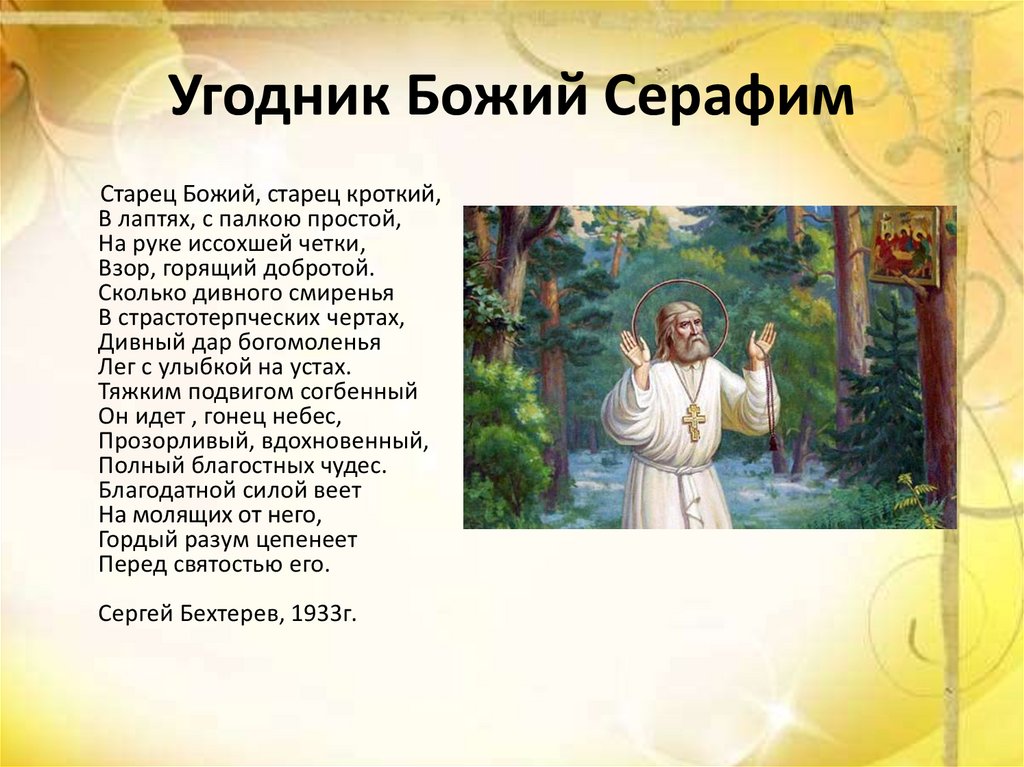 Угодник Божий Серафим

Старец Божий, старец кроткий,
В лаптях, с палкою простой,
На руке иссохшей четки,
Взор, горящий добротой.
Сколько дивного смиренья
В страстотерпческих чертах,
Дивный дар богомоленья
Лег с улыбкой на устах.
Тяжким подвигом согбенный
Он идет , гонец небес,
Прозорливый, вдохновенный,
Полный благостных чудес.
Благодатной силой веет
На молящих от него,
Гордый разум цепенеет
Перед святостью его.

Сергей Бехтерев, 1933г.